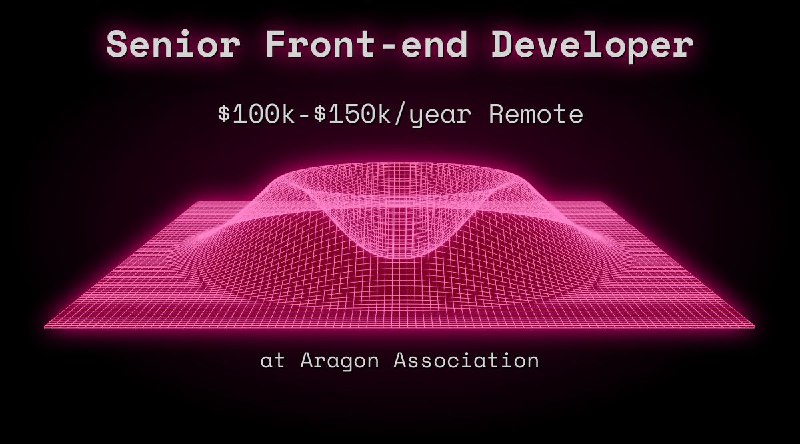 Senior Front-end Developer

\$100k-\$150k/year Remote

at Aragon Association